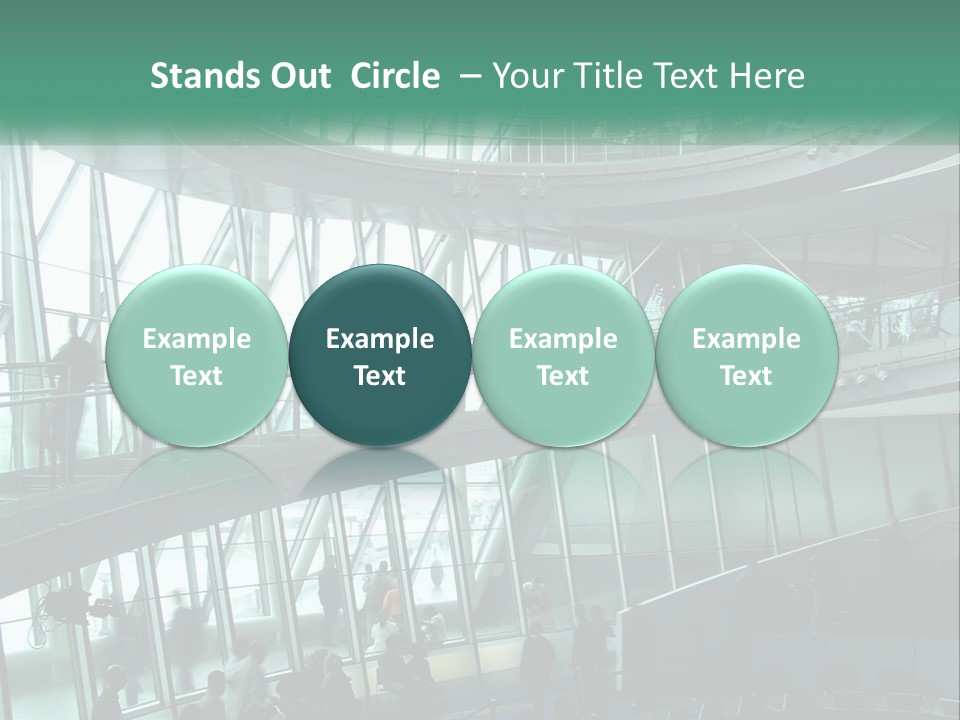 Stands Out Circle – Your Title Text Here

Example Text

Example Text

Example Text

Example Text